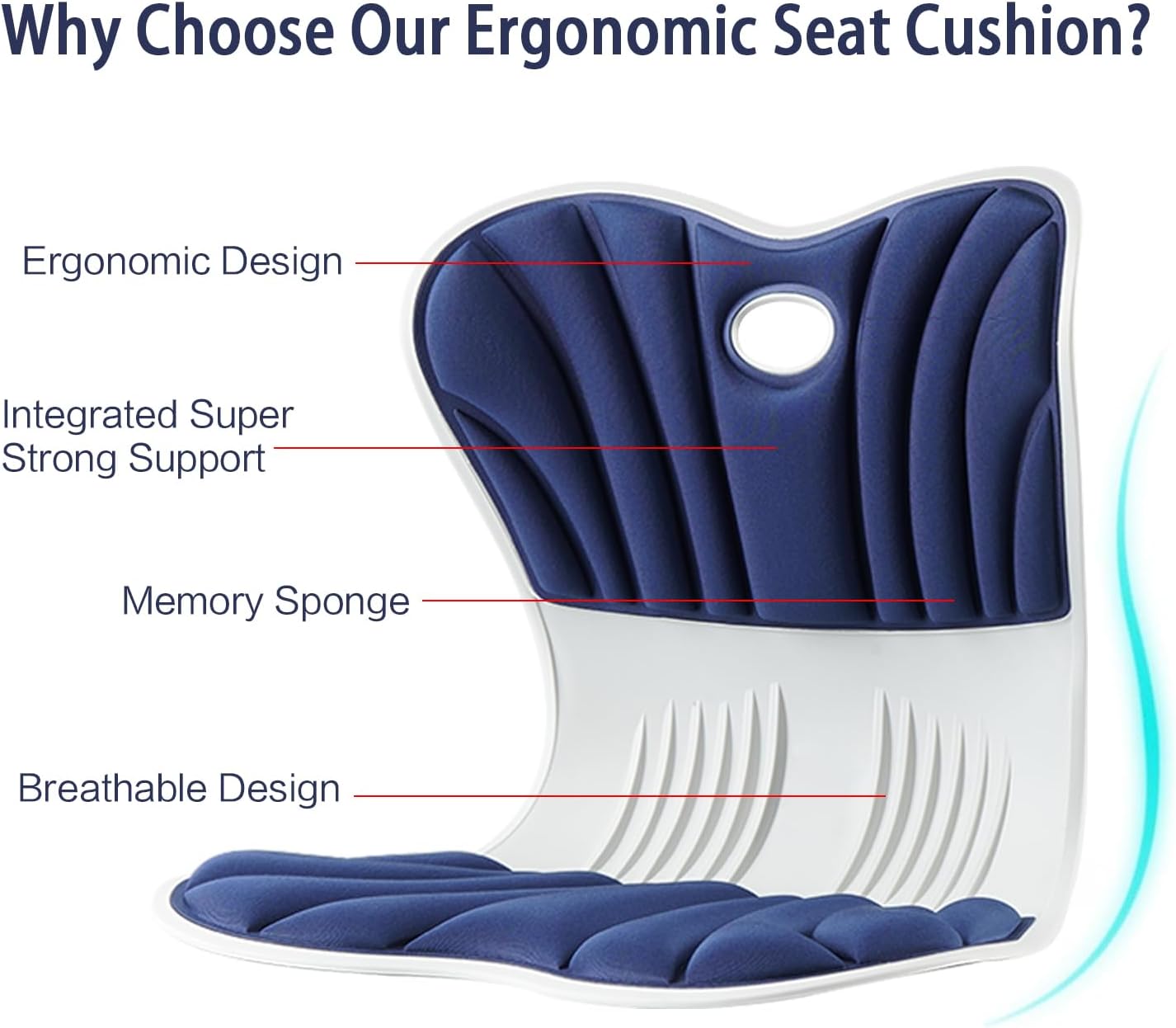 Why Choose Our Ergonomic Seat Cushion?

Ergonomic Design

Integrated Super Strong Support

Memory Sponge

Breathable Design